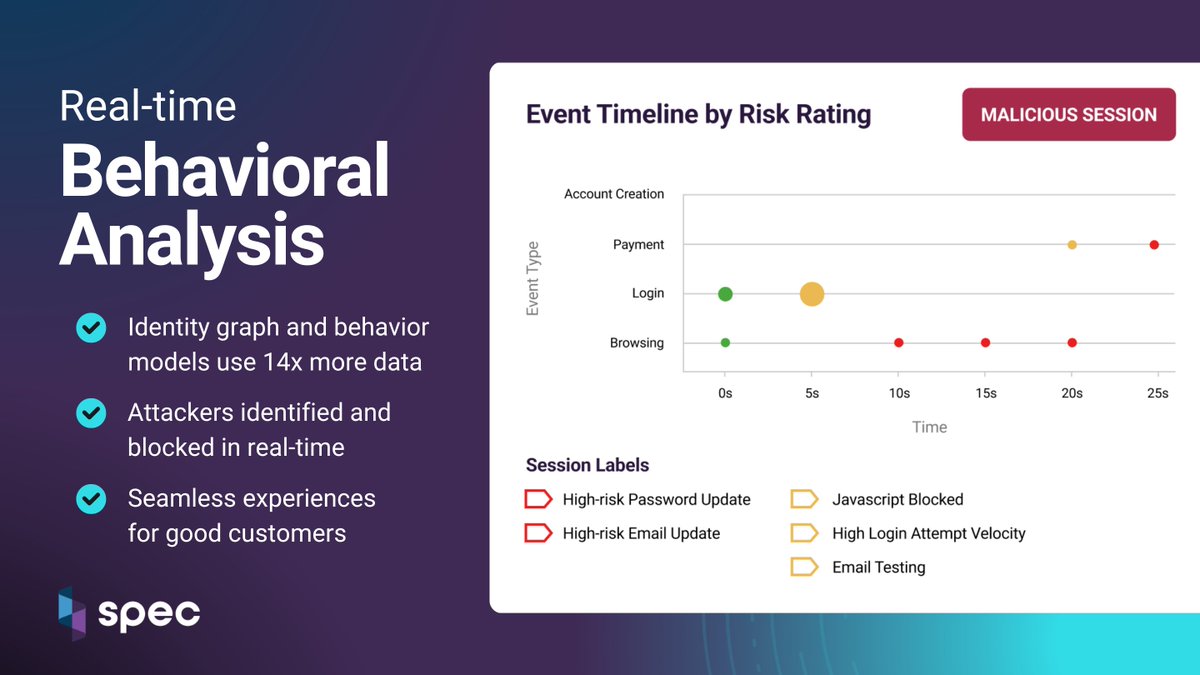 Real-time
Behavioral Analysis

Identity graph and behavior models use 14x more data

Attackers identified and blocked in real-time

Seamless experiences for good customers

spec

Event Timeline by Risk Rating

MALICIOUS SESSION

Event Type

Account Creation
Payment
Login
Browsing

0s
5s
10s
15s
20s
25s

Time

Session Labels

High-risk Password Update
High-risk Email Update
Javascript Blocked
High Login Attempt Velocity
Email Testing